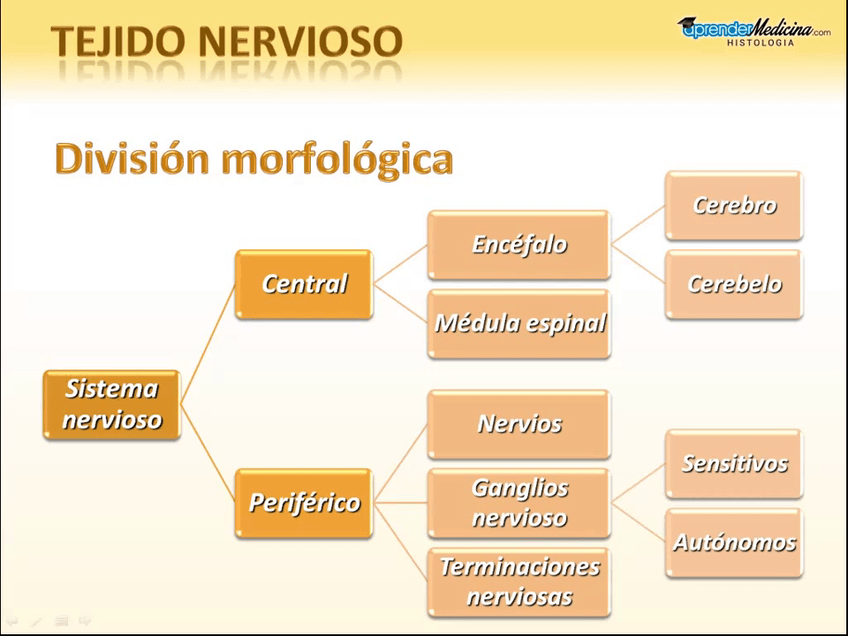 TEJIDO NERVIOSO

aprenderMedicina.com
HISTOLOGIA

División morfológica

Sistema nervioso

Central

Encéfalo

Cerebro

Cerebelo

Médula espinal

Periférico

Nervios

Ganglios nervioso

Sensitivos

Autónomos

Terminaciones nerviosas